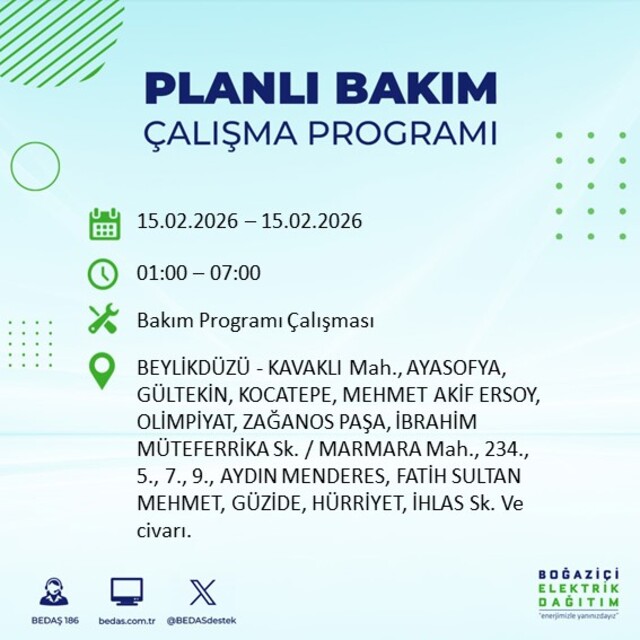 PLANLI BAKIM
ÇALIŞMA PROGRAMI

15.02.2026 – 15.02.2026

01:00 – 07:00

Bakım Programı Çalışması

BEYLİKDÜZÜ - KAVAKLI Mah., AYASOFYA, GÜLTEKİN, KOCATEPE, MEHMET AKİF ERSOY, OLİMPİYAT, ZAĞANOS PAŞA, İBRAHİM MÜTEFERRİKA Sk. / MARMARA Mah., 234., 5., 7., 9., AYDIN MENDERES, FATİH SULTAN MEHMET, GÜZİDE, HÜRRİYET, İHLAS Sk. Ve civarı.

BEDAŞ 186 bedas.com.tr @BEDASdestek

BOĞAZİÇİ ELEKTRİK DAĞITIM
"enerjimizle yanınızdayız"